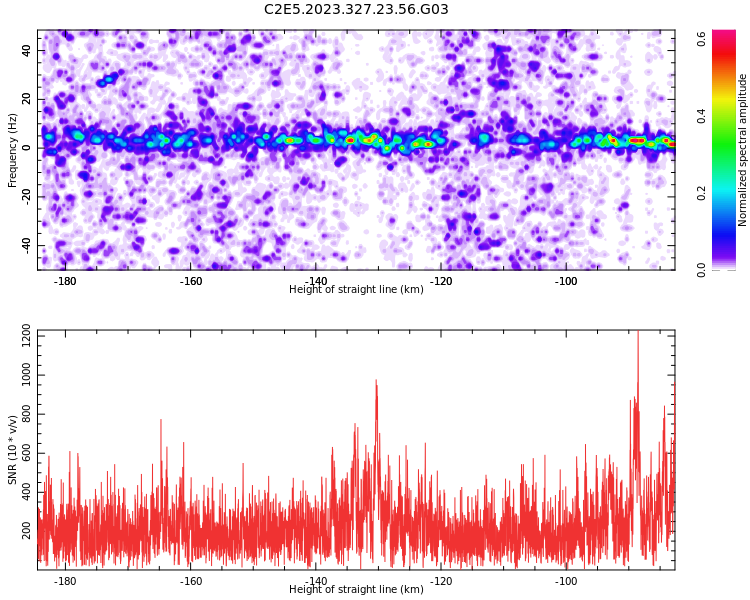 C2E5.2023.327.23.56.G03

Frequency (Hz)
40
20
0
-20
-40
-180
-160
-140
-120
-100
Height of straight line (km)

Normalized spectral amplitude
0.0
0.2
0.4
0.6

SNR (10 * v/v)
1200
1000
800
600
400
200
-180
-160
-140
-120
-100
Height of straight line (km)